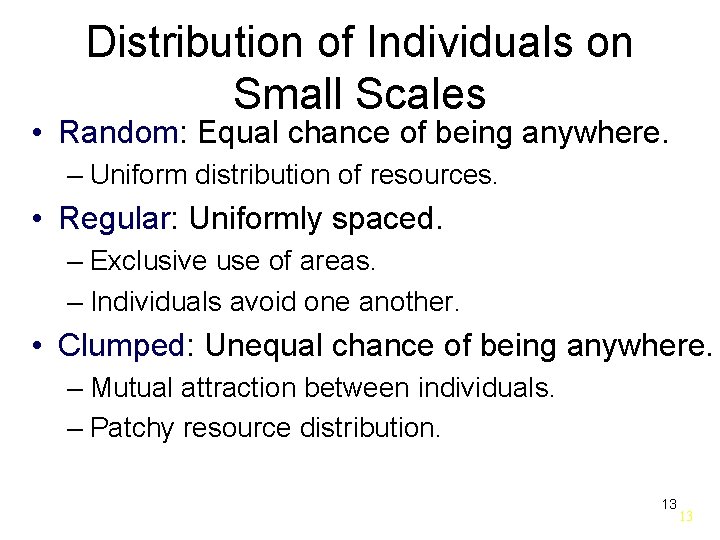 Distribution of Individuals on Small Scales

• Random: Equal chance of being anywhere.
– Uniform distribution of resources.

• Regular: Uniformly spaced.
– Exclusive use of areas.
– Individuals avoid one another.

• Clumped: Unequal chance of being anywhere.
– Mutual attraction between individuals.
– Patchy resource distribution.

13
13